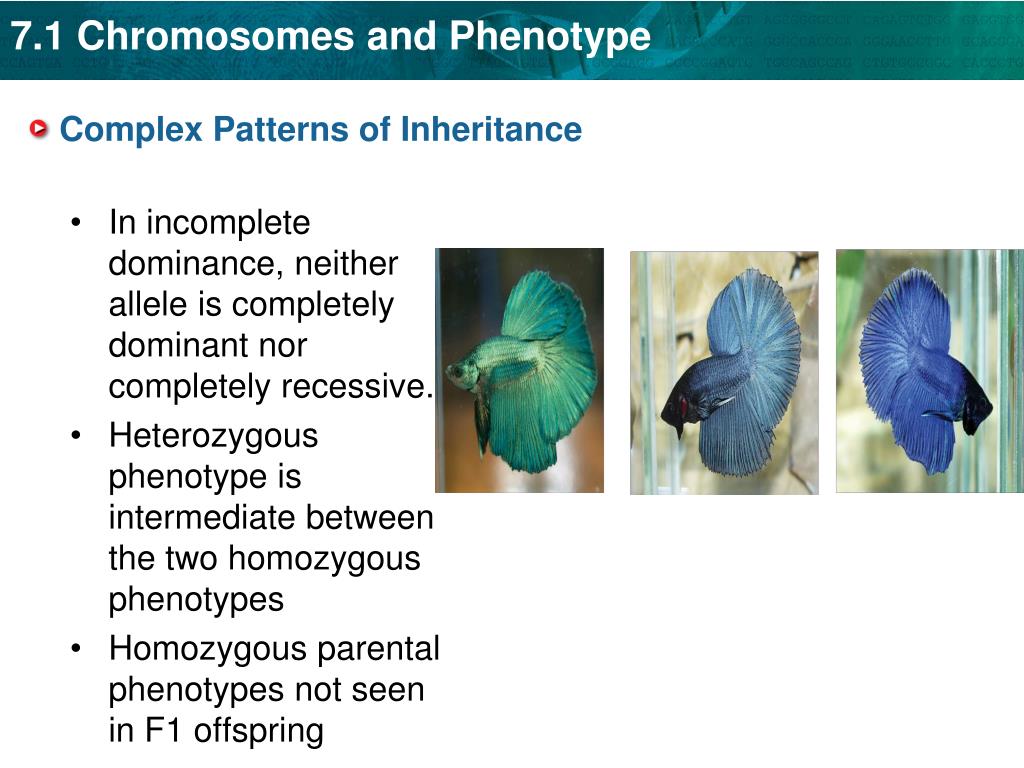 7.1 Chromosomes and Phenotype

Complex Patterns of Inheritance

• In incomplete dominance, neither allele is completely dominant nor completely recessive.
• Heterozygous phenotype is intermediate between the two homozygous phenotypes
• Homozygous parental phenotypes not seen in F1 offspring